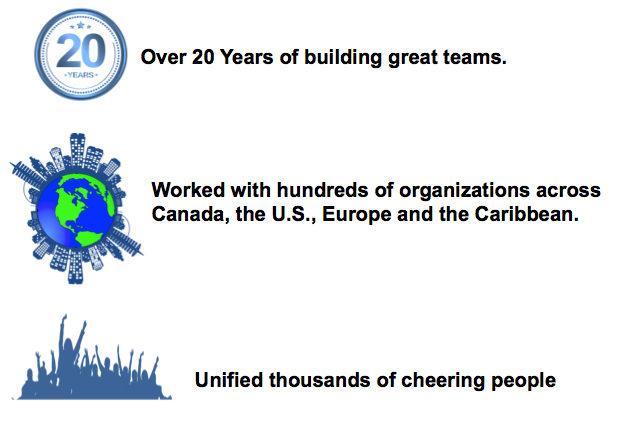 20
YEARS

Over 20 Years of building great teams.

Worked with hundreds of organizations across Canada, the U.S., Europe and the Caribbean.

Unified thousands of cheering people